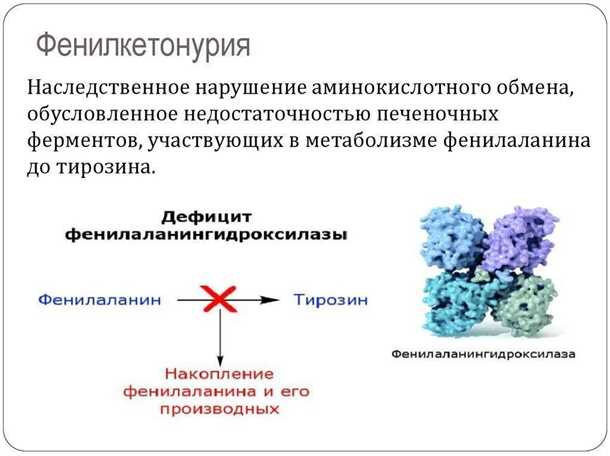 Фенилкетонурия

Наследственное нарушение аминокислотного обмена, обусловленное недостаточностью печеночных ферментов, участвующих в метаболизме фенилаланина до тирозина.

Дефицит фенилаланингидроксилазы

Фенилаланин

Тирозин

Накопление фенилаланина и его производных

Фенилаланингидроксилаза